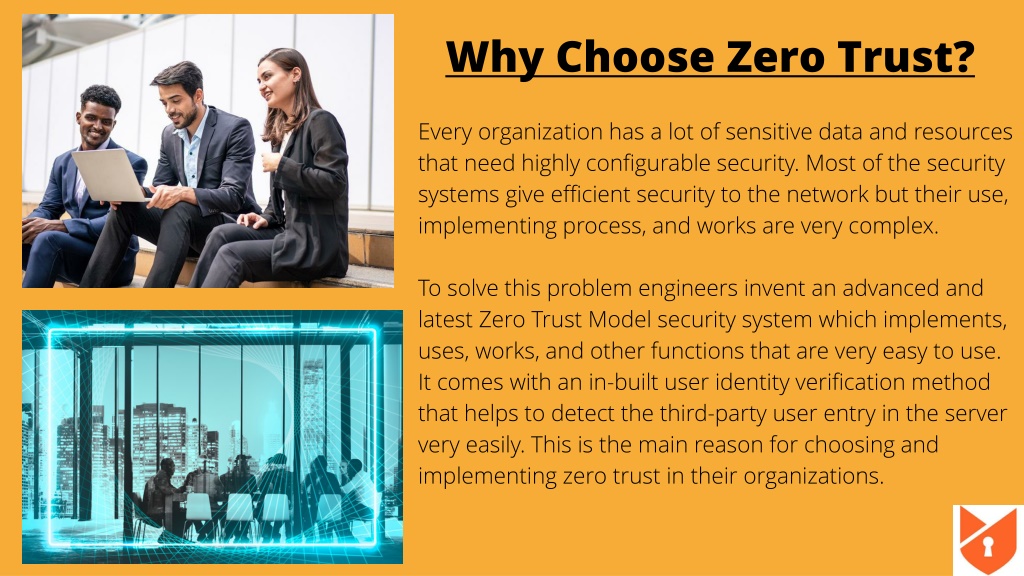 Why Choose Zero Trust?

Every organization has a lot of sensitive data and resources that need highly configurable security. Most of the security systems give efficient security to the network but their use, implementing process, and works are very complex.

To solve this problem engineers invent an advanced and latest Zero Trust Model security system which implements, uses, works, and other functions that are very easy to use. It comes with an in-built user identity verification method that helps to detect the third-party user entry in the server very easily. This is the main reason for choosing and implementing zero trust in their organizations.